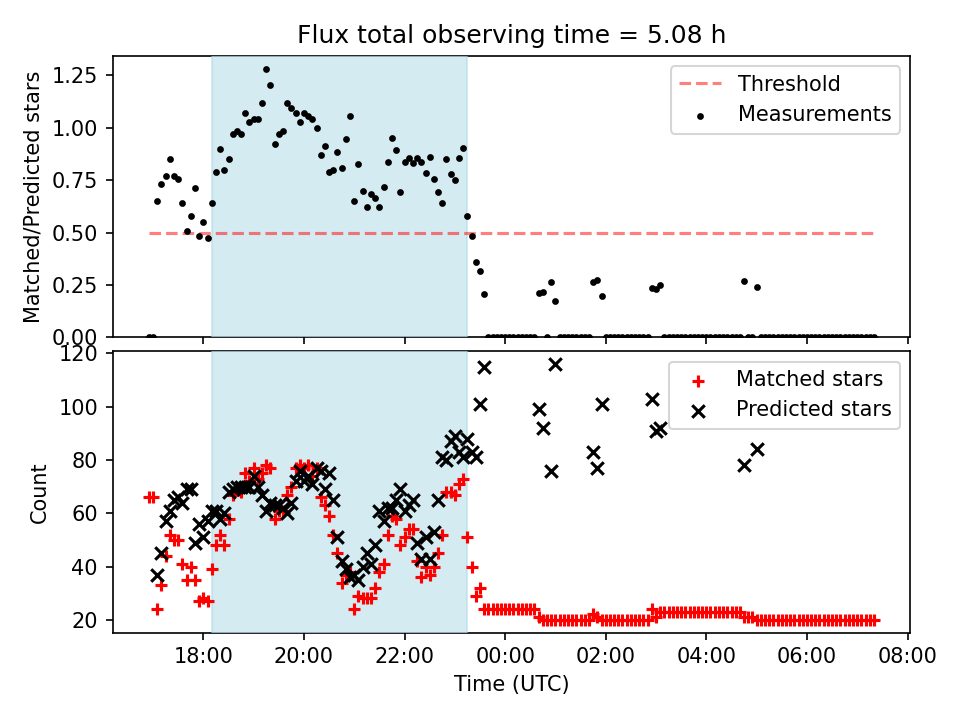 Flux total observing time = 5.08 h

Matched/Predicted stars

1.25
1.00
0.75
0.50
0.25
0.00

Threshold
Measurements

Count

120
100
80
60
40
20

Matched stars
Predicted stars

18:00
20:00
22:00
00:00
02:00
04:00
06:00
08:00

Time (UTC)